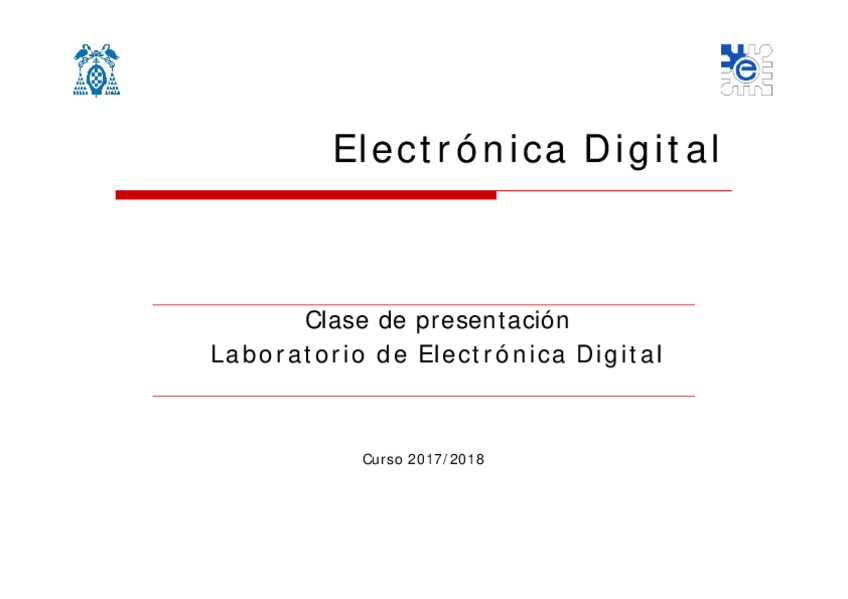 Electrónica Digital

Clase de presentación
Laboratorio de Electrónica Digital

Curso 2017/2018